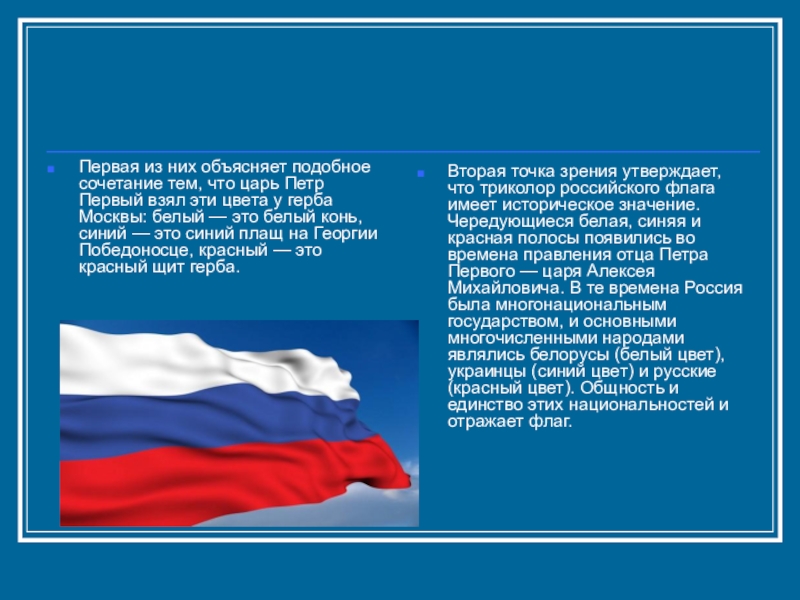 Первая из них объясняет подобное сочетание тем, что царь Петр Первый взял эти цвета у герба Москвы: белый — это белый конь, синий — это синий плащ на Георгии Победоносце, красный — это красный щит герба.

Вторая точка зрения утверждает, что триколор российского флага имеет историческое значение. Чередующиеся белая, синяя и красная полосы появились во времена правления отца Петра Первого — царя Алексея Михайловича. В те времена Россия была многонациональным государством, и основными многочисленными народами являлись белорусы (белый цвет), украинцы (синий цвет) и русские (красный цвет). Общность и единство этих национальностей и отражает флаг.